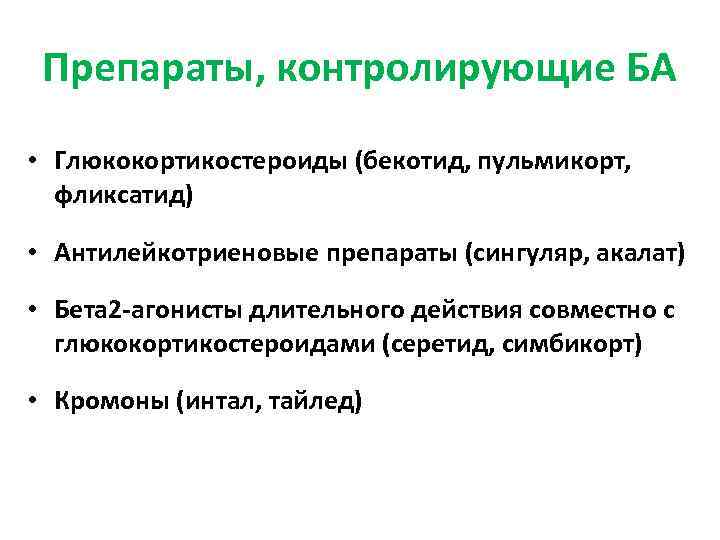 Препараты, контролирующие БА

• Глюкокортикостероиды (бекотид, пульмикорт, фликсатид)

• Антилейкотриеновые препараты (сингуляр, акалат)

• Бета2-агонисты длительного действия совместно с глюкокортикостероидами (серетид, симбикорт)

• Кромоны (интал, тайлед)